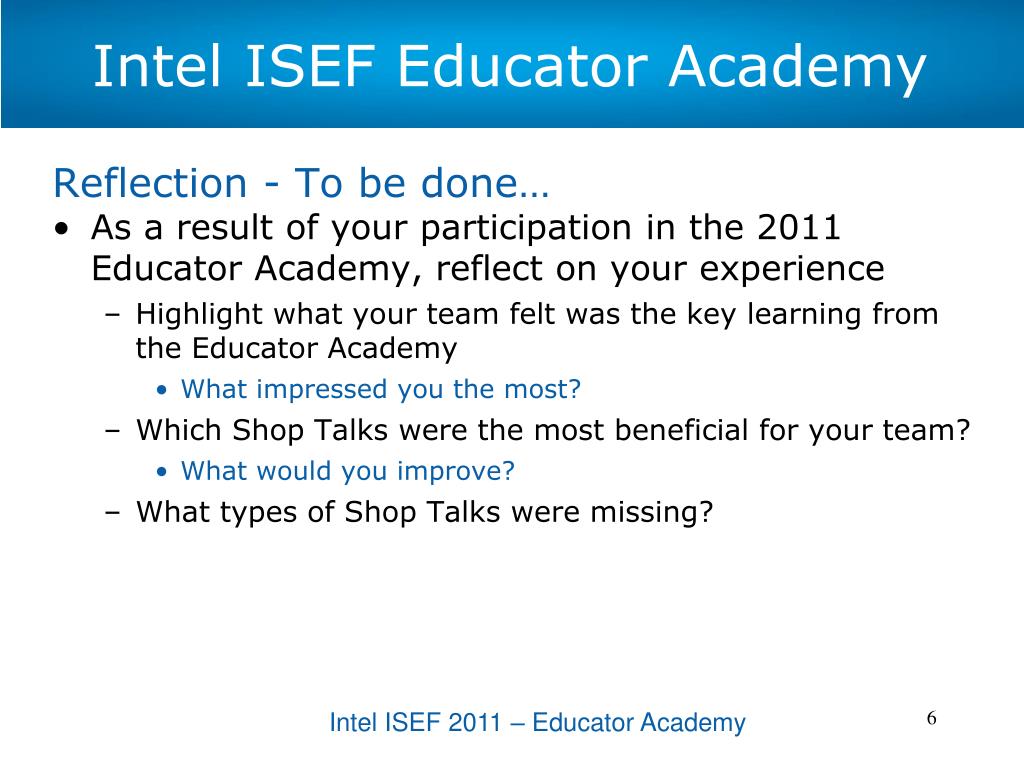 Intel ISEF Educator Academy

Reflection - To be done…

• As a result of your participation in the 2011 Educator Academy, reflect on your experience

– Highlight what your team felt was the key learning from the Educator Academy

• What impressed you the most?

– Which Shop Talks were the most beneficial for your team?

• What would you improve?

– What types of Shop Talks were missing?

Intel ISEF 2011 – Educator Academy

6